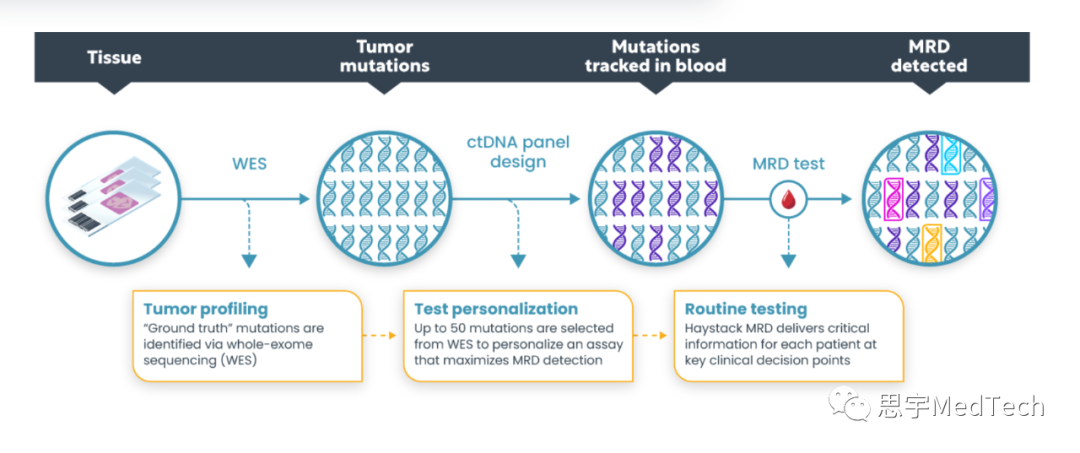 Tissue

Tumor mutations

Mutations tracked in blood

MRD detected

WES

ctDNA panel design

MRD test

Tumor profiling
"Ground truth" mutations are identified via whole-exome sequencing (WES)

Test personalization
Up to 50 mutations are selected from WES to personalize an assay that maximizes MRD detection

Routine testing
Haystack MRD delivers critical information for each patient at key clinical decision points

思宇MedTech